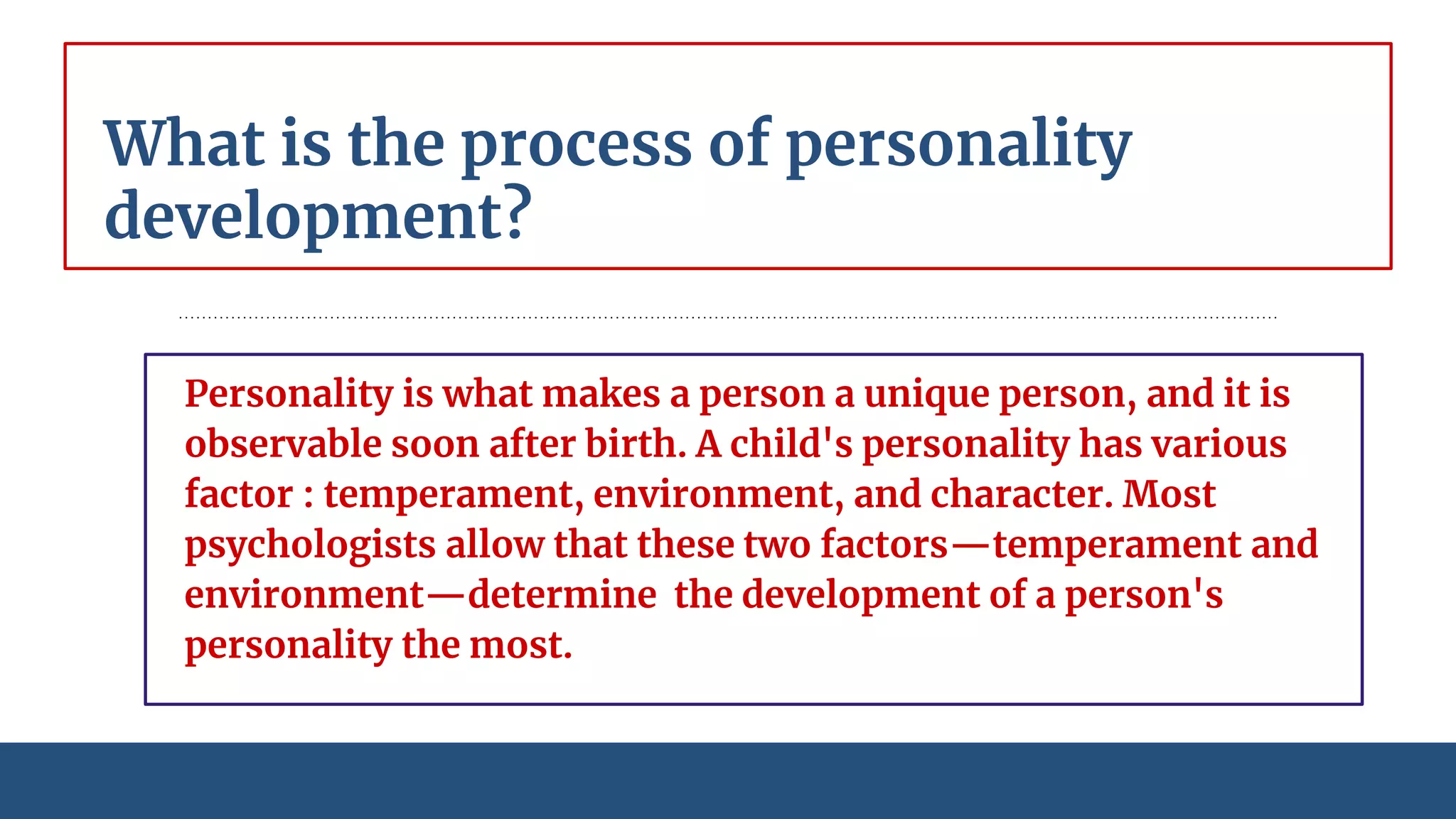 What is the process of personality development?

Personality is what makes a person a unique person, and it is observable soon after birth. A child's personality has various factor : temperament, environment, and character. Most psychologists allow that these two factors—temperament and environment—determine the development of a person's personality the most.